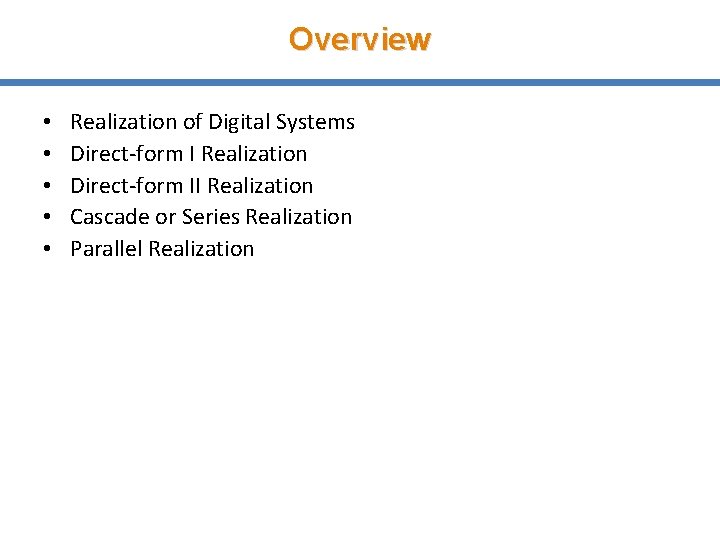 Overview

• Realization of Digital Systems
• Direct-form I Realization
• Direct-form II Realization
• Cascade or Series Realization
• Parallel Realization